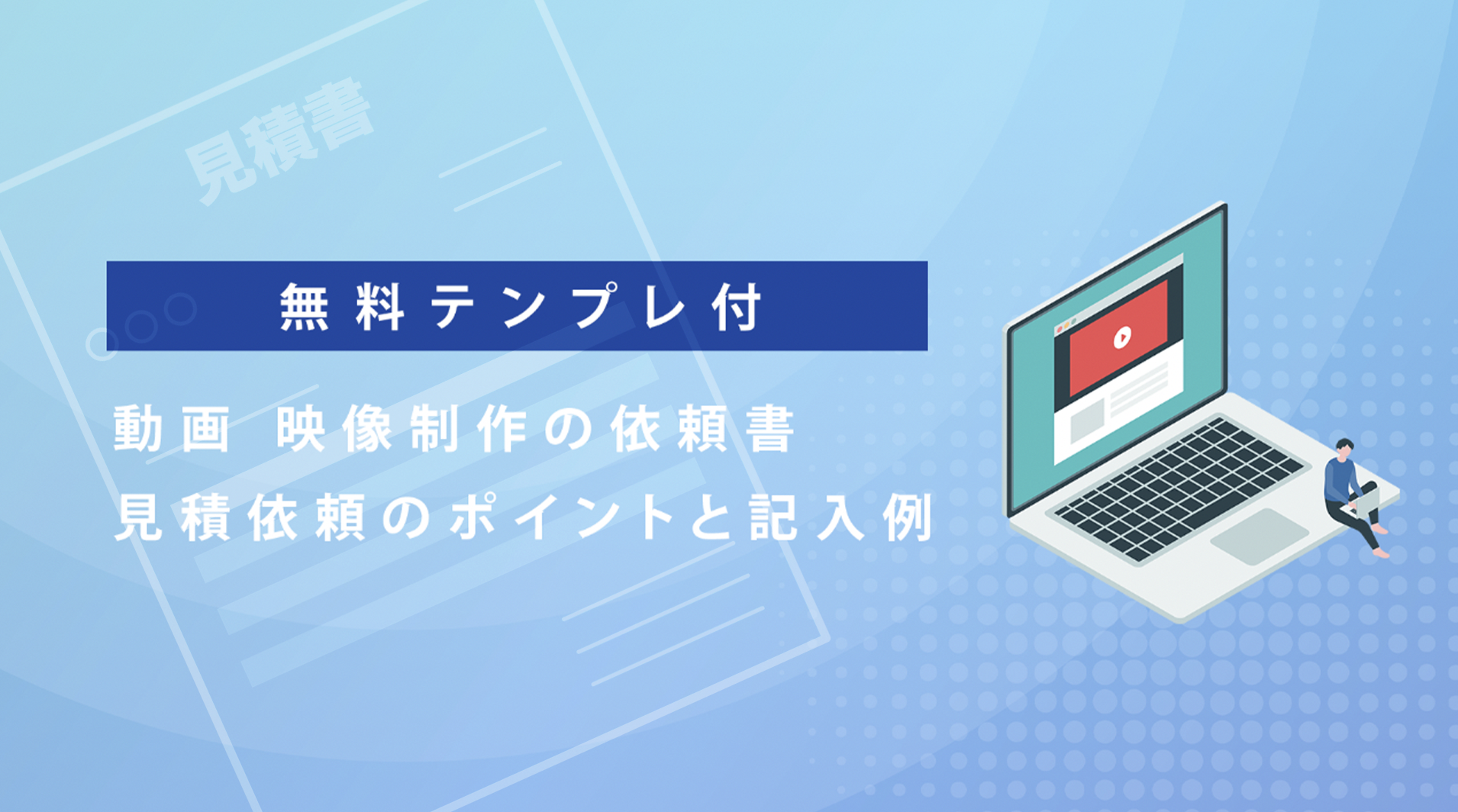 見積書

無料テンプレ付

動画 映像制作の依頼書
見積依頼のポイントと記入例